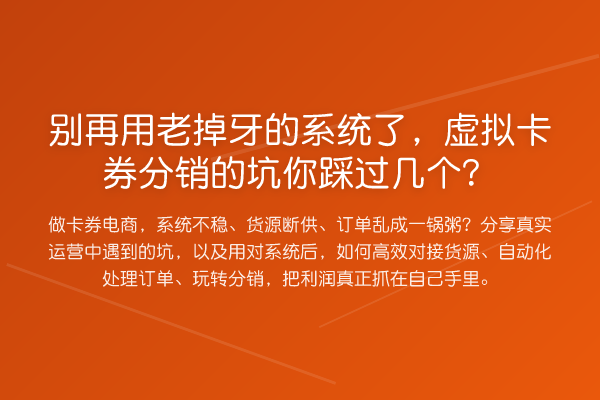 别再用老掉牙的系统了，虚拟卡券分销的坑你踩过几个？

做卡券电商，系统不稳、货源断供、订单乱成一锅粥？分享真实运营中遇到的坑，以及用对系统后，如何高效对接货源、自动化处理订单、玩转分销，把利润真正抓在自己手里。